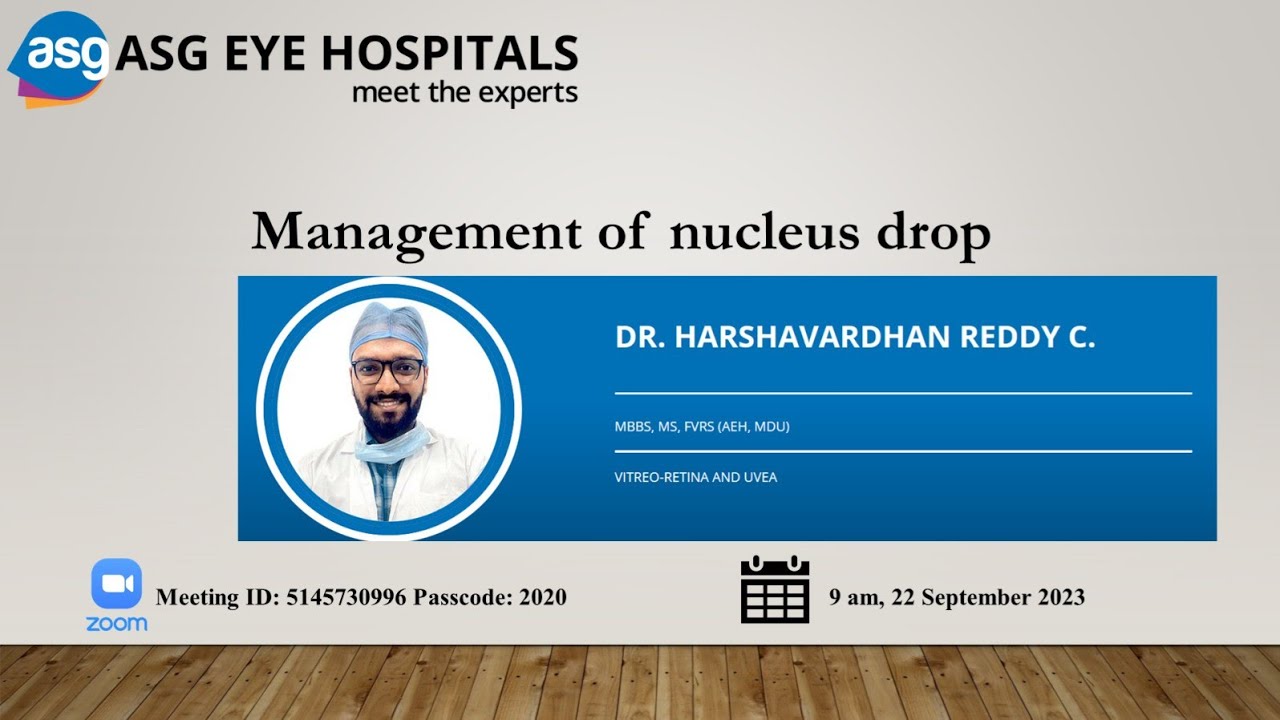 asg ASG EYE HOSPITALS
meet the experts

Management of nucleus drop

DR. HARSHAVARDHAN REDDY C.

MBBS, MS, FVRS (AEH, MDU)

VITREO-RETINA AND UVEA

zoom Meeting ID: 5145730996 Passcode: 2020

9 am, 22 September 2023